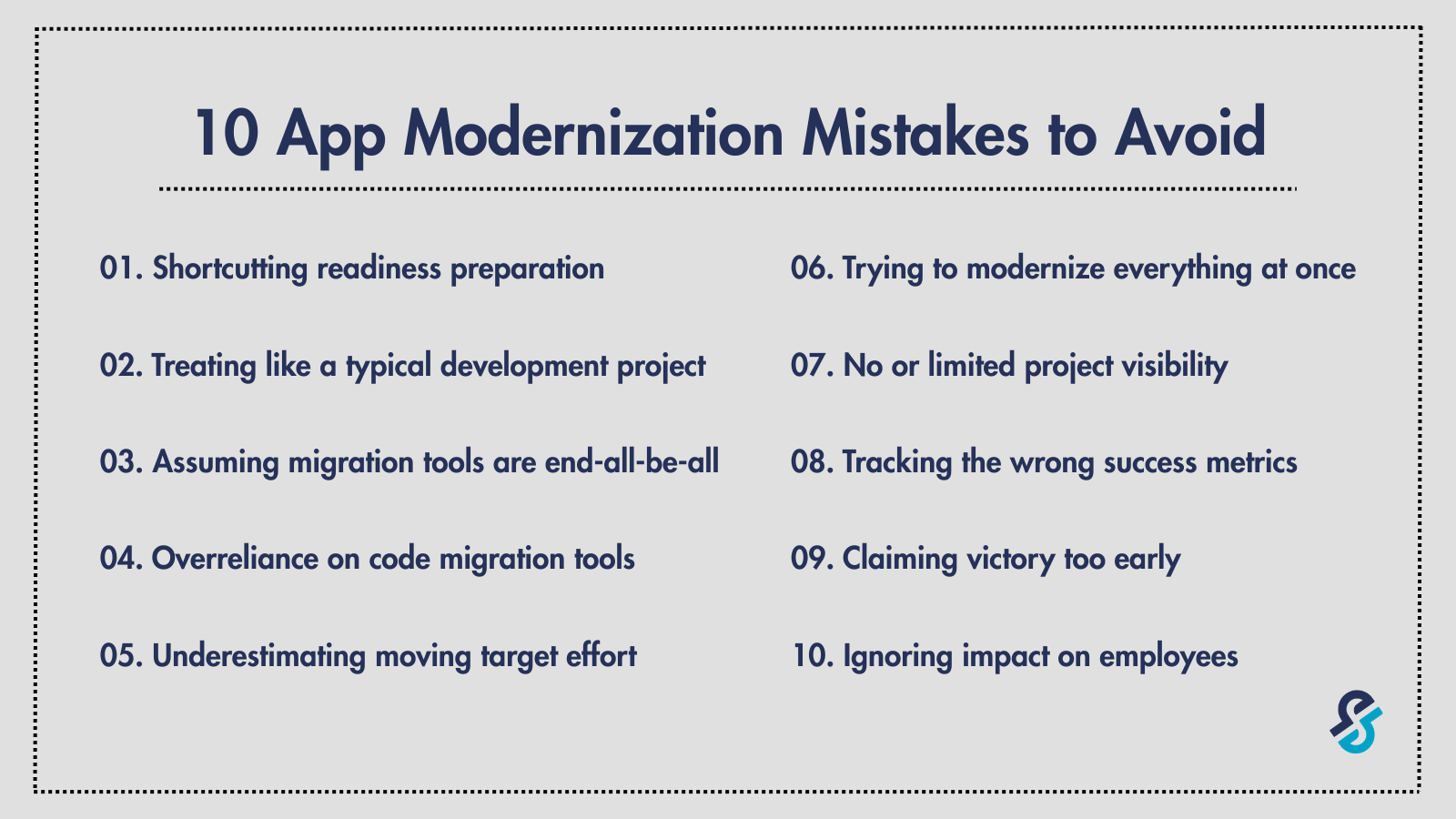 10 App Modernization Mistakes to Avoid

01. Shortcutting readiness preparation

02. Treating like a typical development project

03. Assuming migration tools are end-all-be-all

04. Overreliance on code migration tools

05. Underestimating moving target effort

06. Trying to modernize everything at once

07. No or limited project visibility

08. Tracking the wrong success metrics

09. Claiming victory too early

10. Ignoring impact on employees